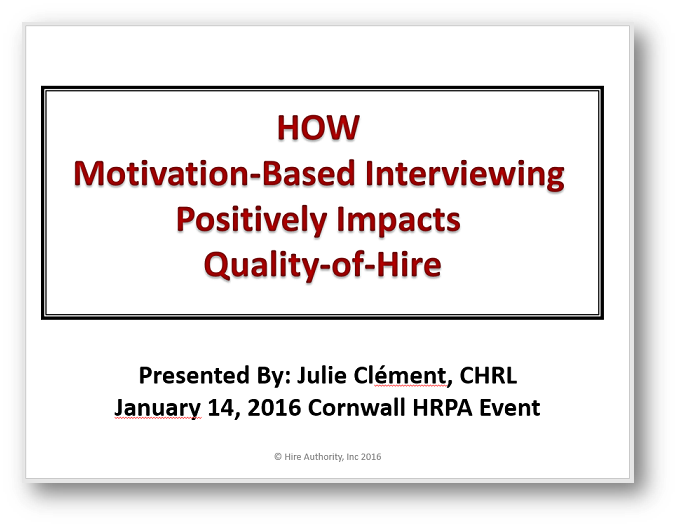 HOW
Motivation-Based Interviewing
Positively Impacts
Quality-of-Hire

Presented By: Julie Clément, CHRL
January 14, 2016 Cornwall HRPA Event

© Hire Authority, Inc 2016